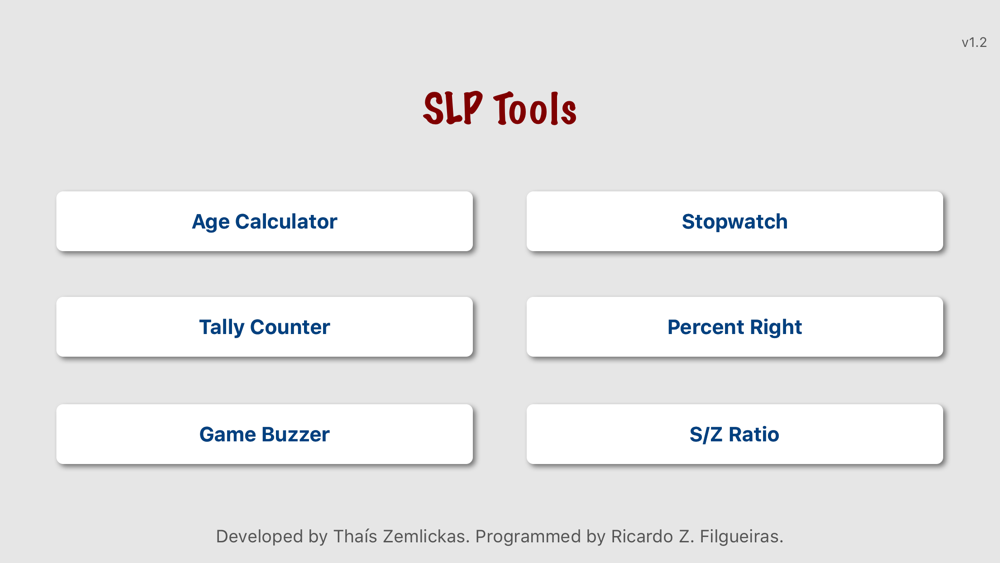 v1.2

SLP Tools

Age Calculator

Stopwatch

Tally Counter

Percent Right

Game Buzzer

S/Z Ratio

Developed by Thaís Zemlickas. Programmed by Ricardo Z. Filgueiras.